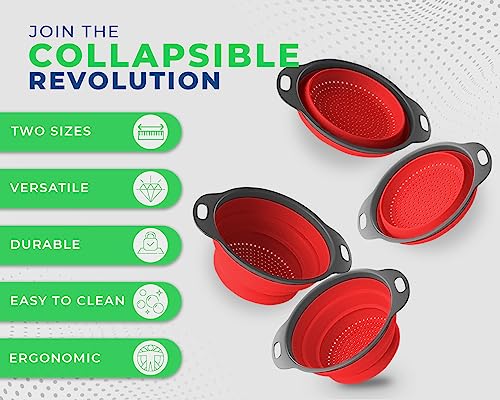 JOIN THE
COLLAPSIBLE
REVOLUTION

TWO SIZES

VERSATILE

DURABLE

EASY TO CLEAN

ERGONOMIC